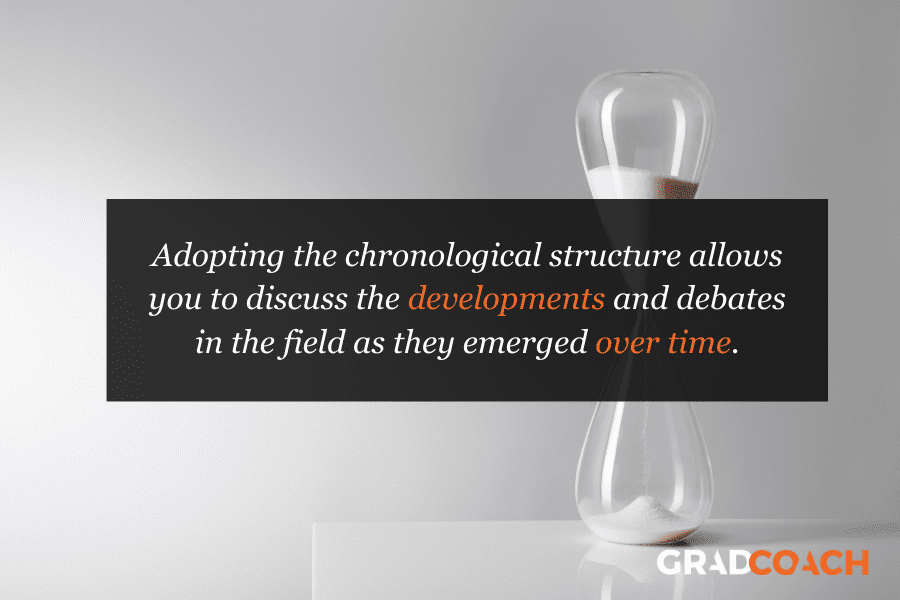 Adopting the chronological structure allows you to discuss the developments and debates in the field as they emerged over time.

GRADCOACH